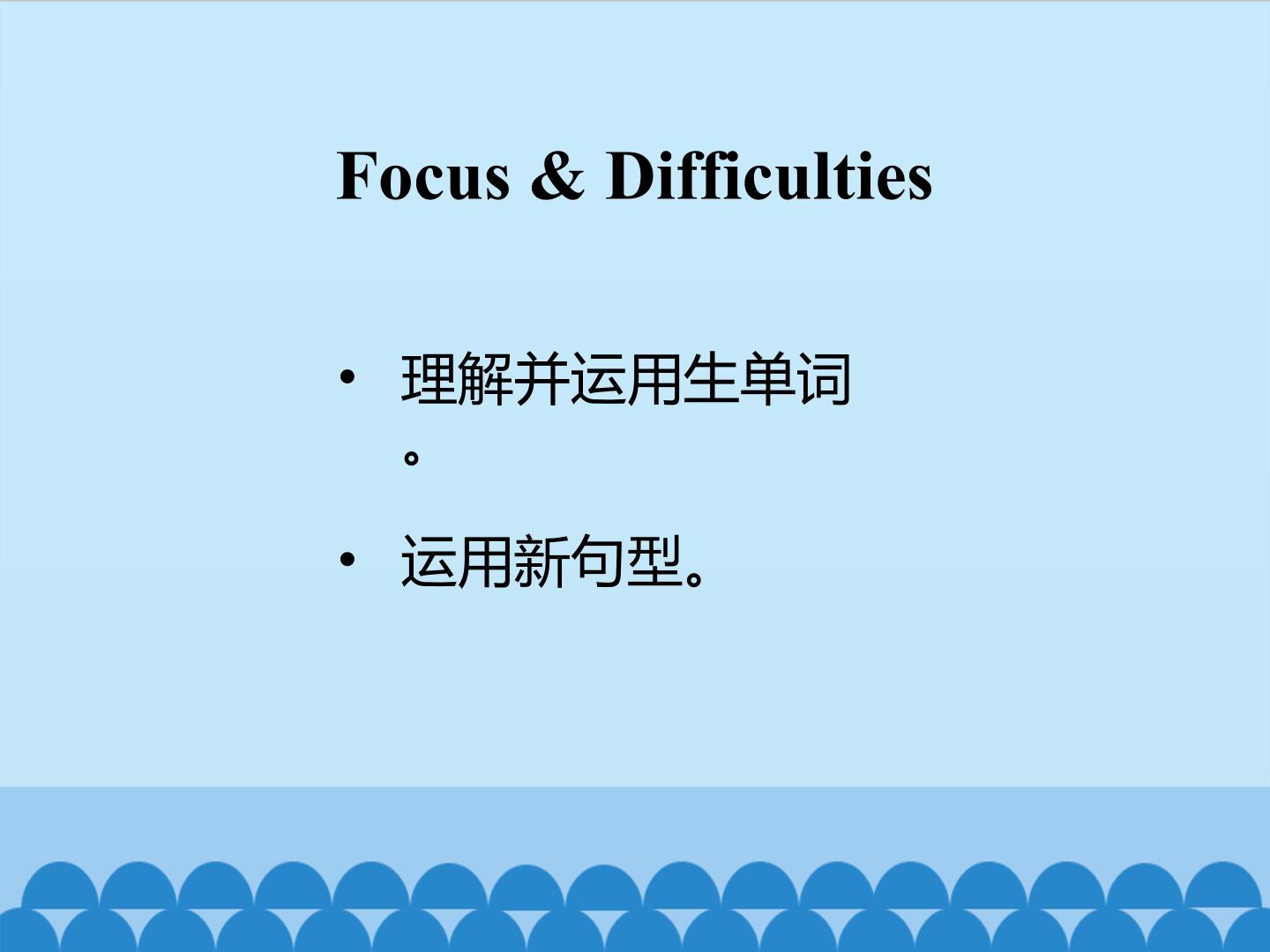 Focus & Difficulties

• 理解并运用生单词。

• 运用新句型。